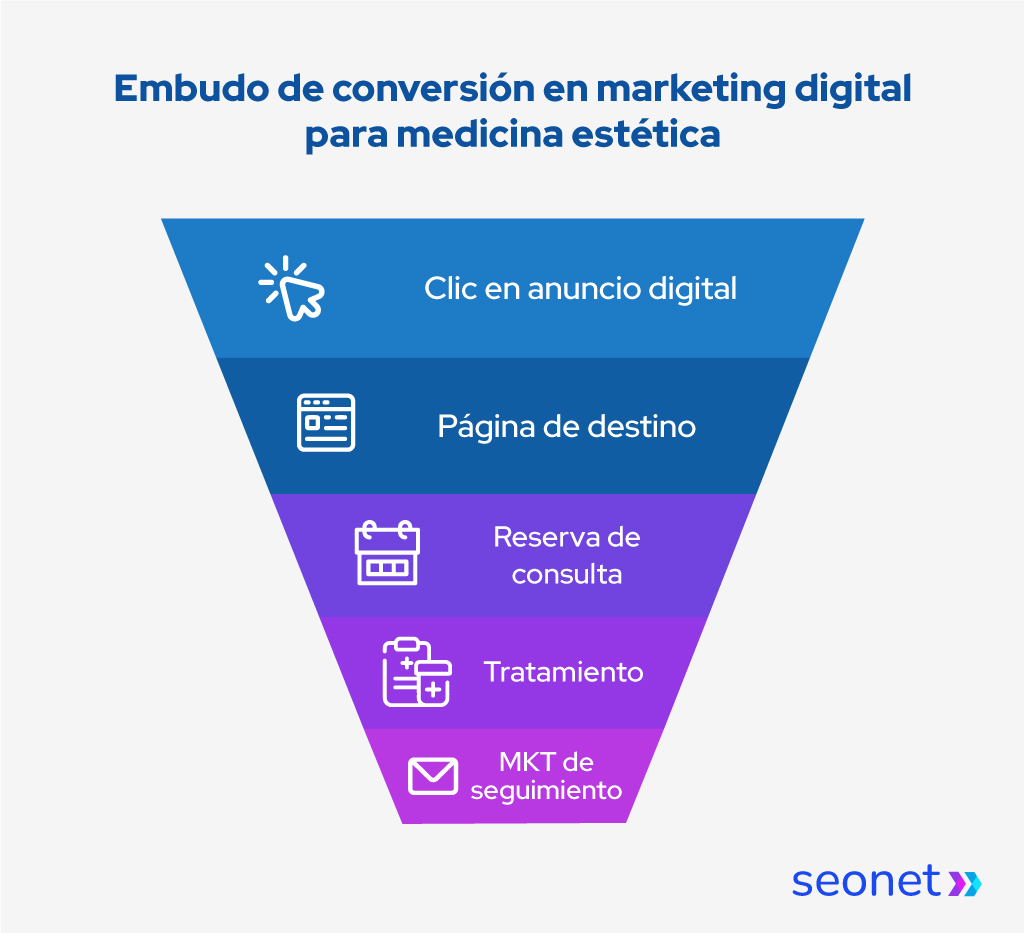 Embudo de conversión en marketing digital para medicina estética

Clic en anuncio digital

Página de destino

Reserva de consulta

Tratamiento

MKT de seguimiento

seonet